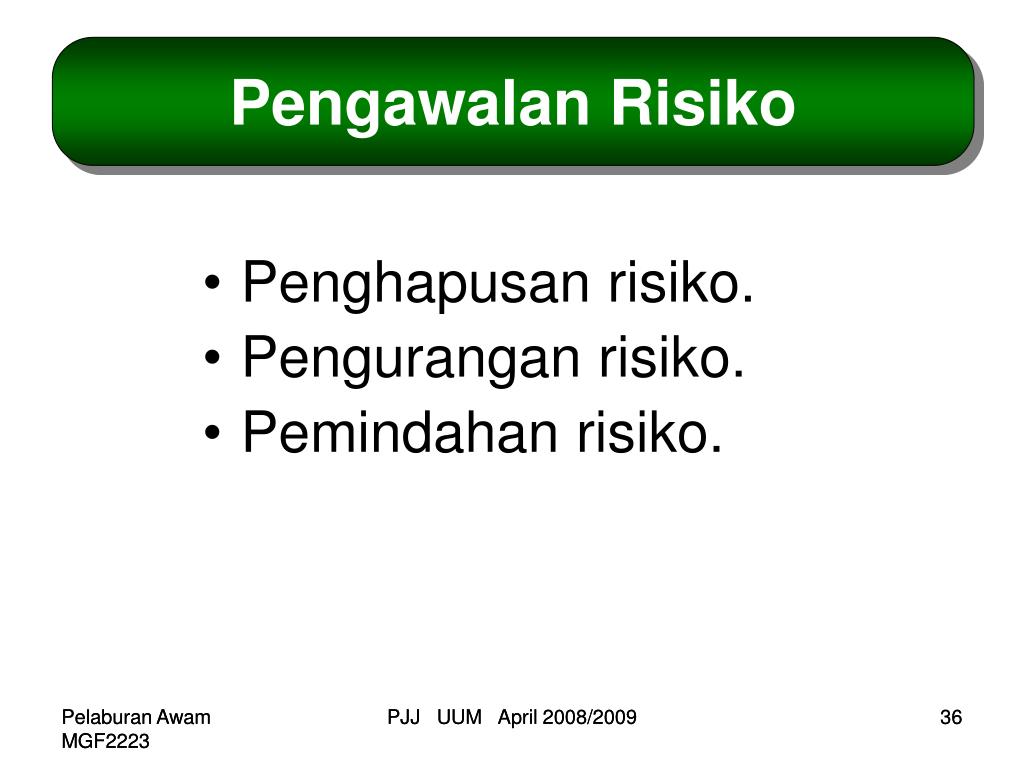 Pengawalan Risiko

• Penghapusan risiko.
• Pengurangan risiko.
• Pemindahan risiko.

Pelaburan Awam
MGF2223

PJJ UUM April 2008/2009

36